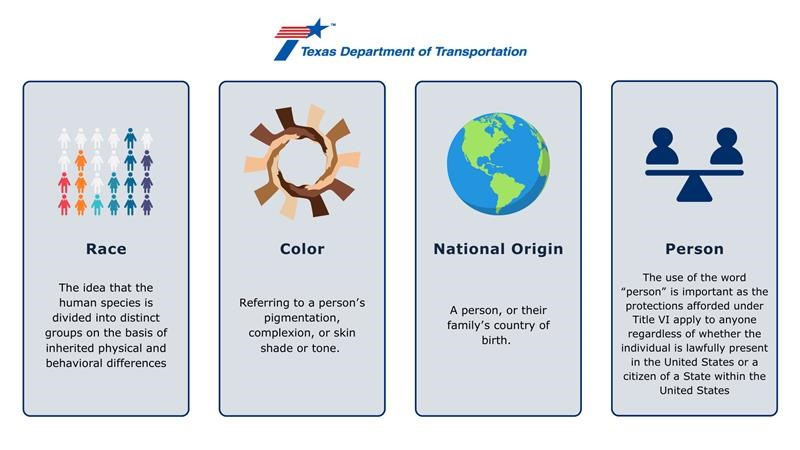 Texas Department of Transportation

Race

The idea that the human species is divided into distinct groups on the basis of inherited physical and behavioral differences

Color

Referring to a person's pigmentation, complexion, or skin shade or tone.

National Origin

A person, or their family's country of birth.

Person

The use of the word "person" is important as the protections afforded under Title VI apply to anyone regardless of whether the individual is lawfully present in the United States or a citizen of a State within the United States